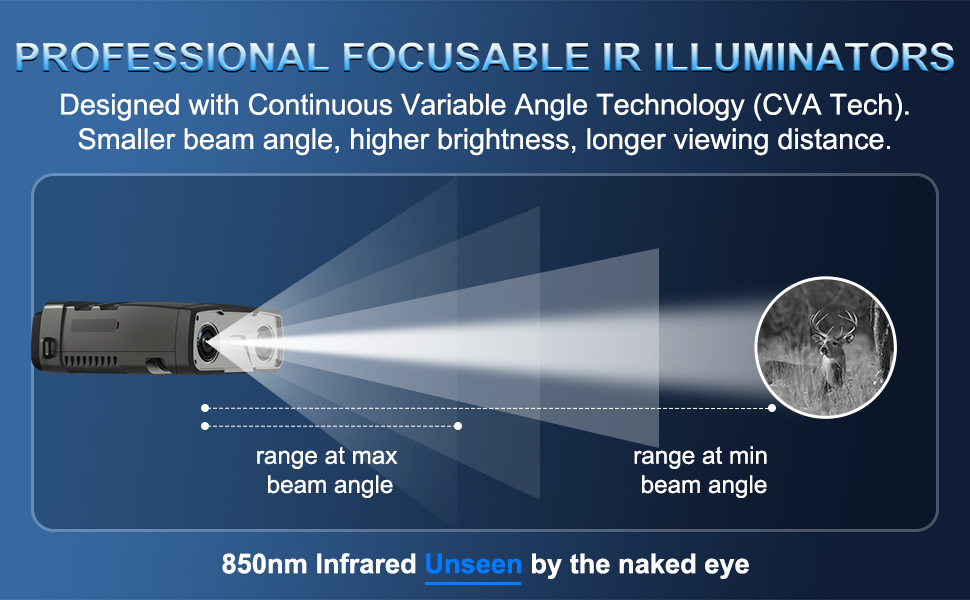 PROFESSIONAL FOCUSABLE IR ILLUMINATORS

Designed with Continuous Variable Angle Technology (CVA Tech).
Smaller beam angle, higher brightness, longer viewing distance.

range at max beam angle

range at min beam angle

850nm Infrared Unseen by the naked eye